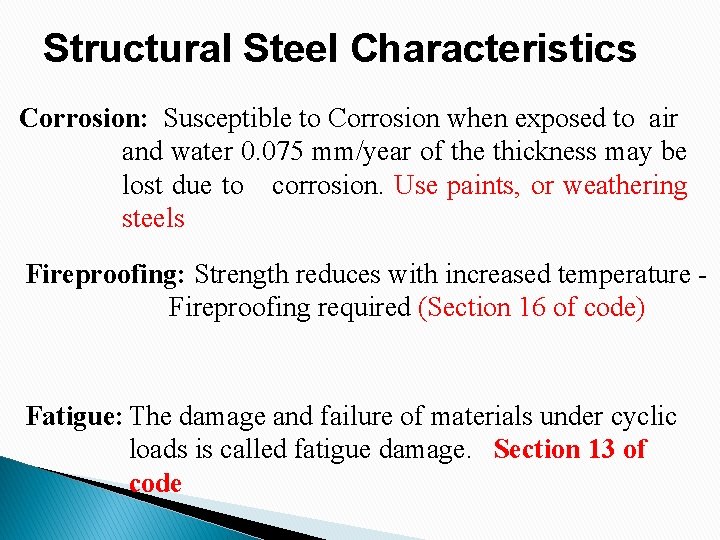 Structural Steel Characteristics

Corrosion: Susceptible to Corrosion when exposed to air and water 0.075 mm/year of the thickness may be lost due to corrosion. Use paints, or weathering steels

Fireproofing: Strength reduces with increased temperature - Fireproofing required (Section 16 of code)

Fatigue: The damage and failure of materials under cyclic loads is called fatigue damage. Section 13 of code